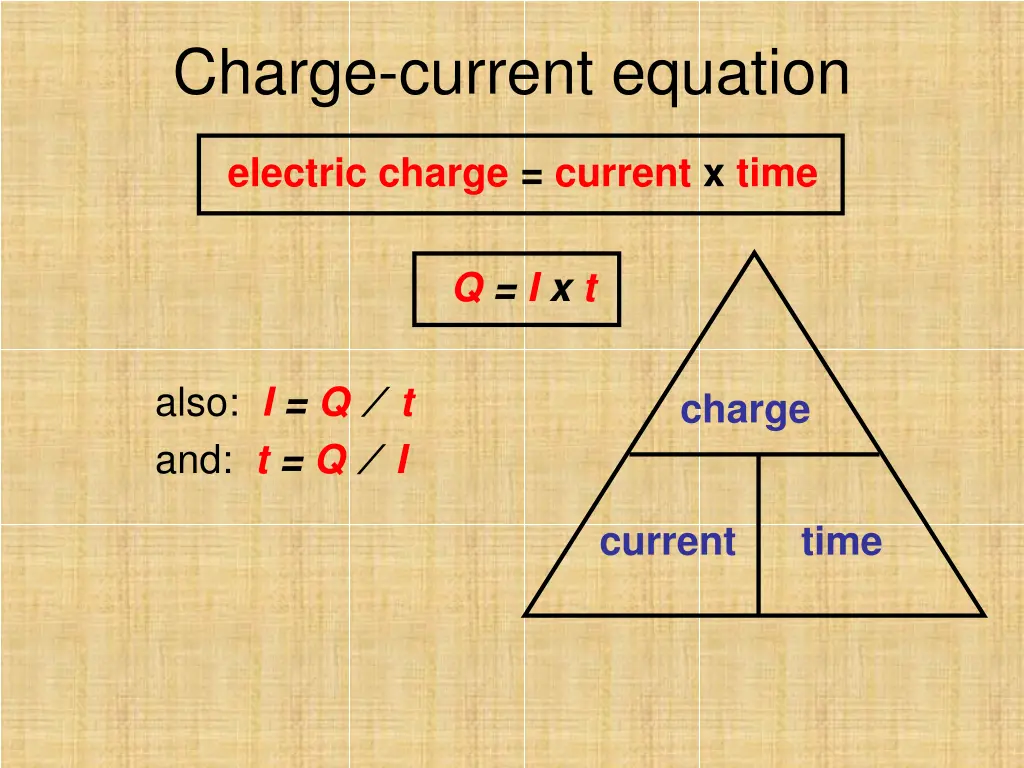 Charge-current equation

electric charge = current x time

$Q = I \times t$

also: $I = Q / t$
and: $t = Q / I$

charge

current

time